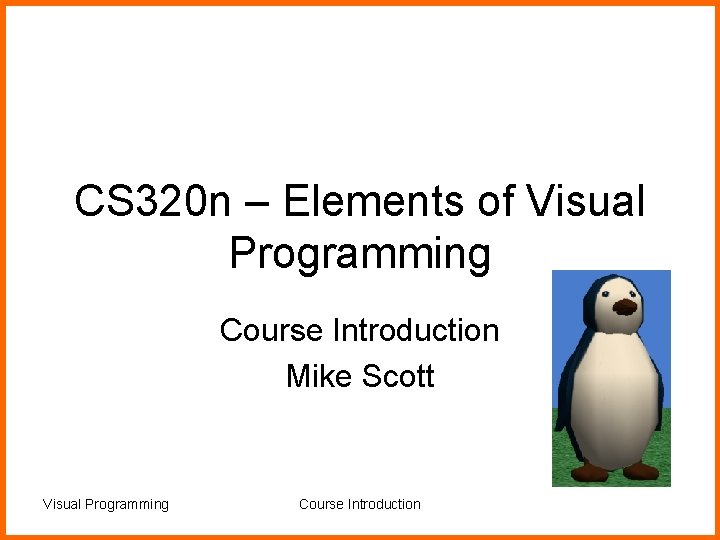 CS320n – Elements of Visual Programming

Course Introduction

Mike Scott

Visual Programming

Course Introduction